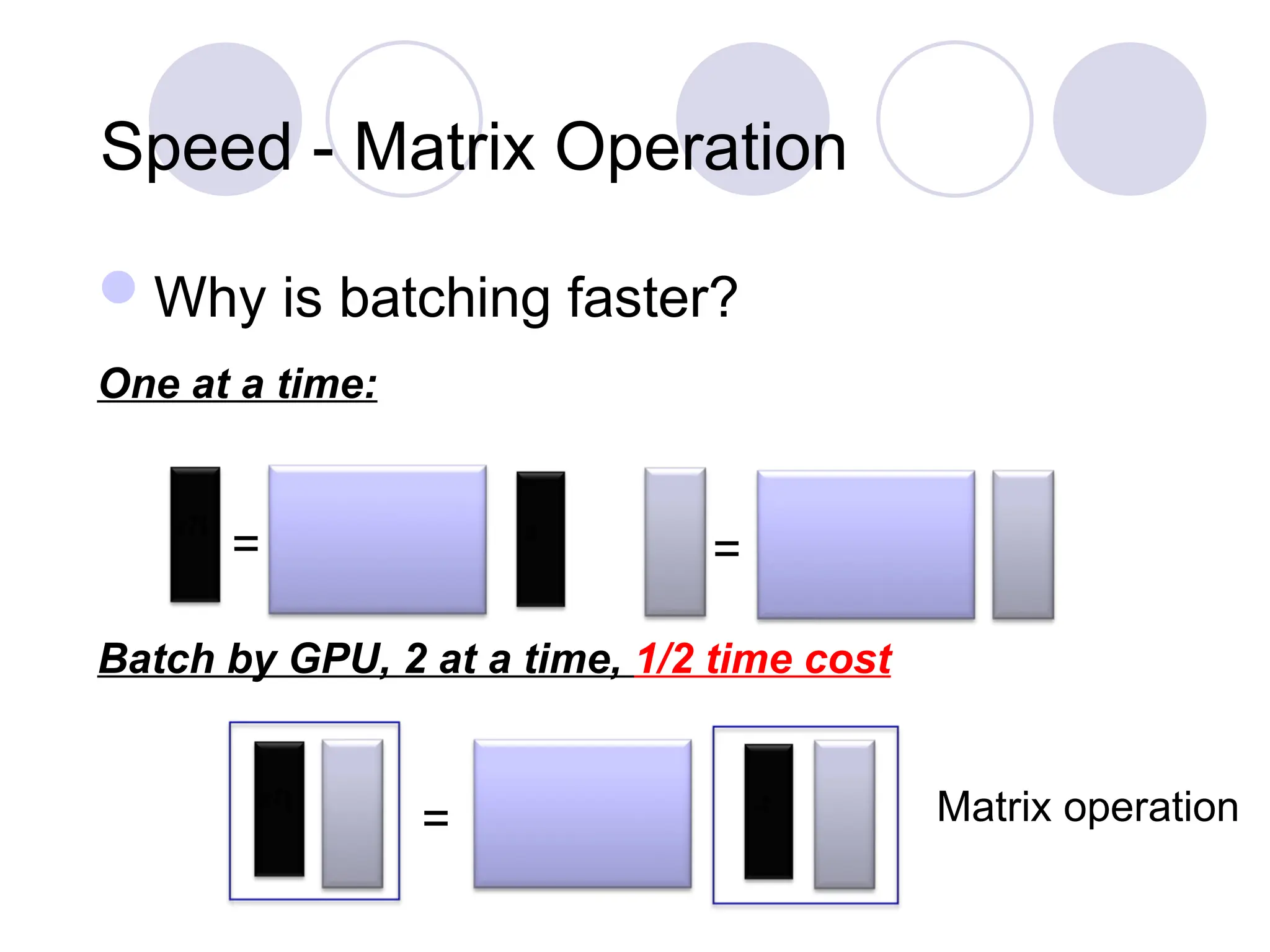 Speed - Matrix Operation

Why is batching faster?

One at a time:

=

=

Batch by GPU, 2 at a time, 1/2 time cost

=

Matrix operation